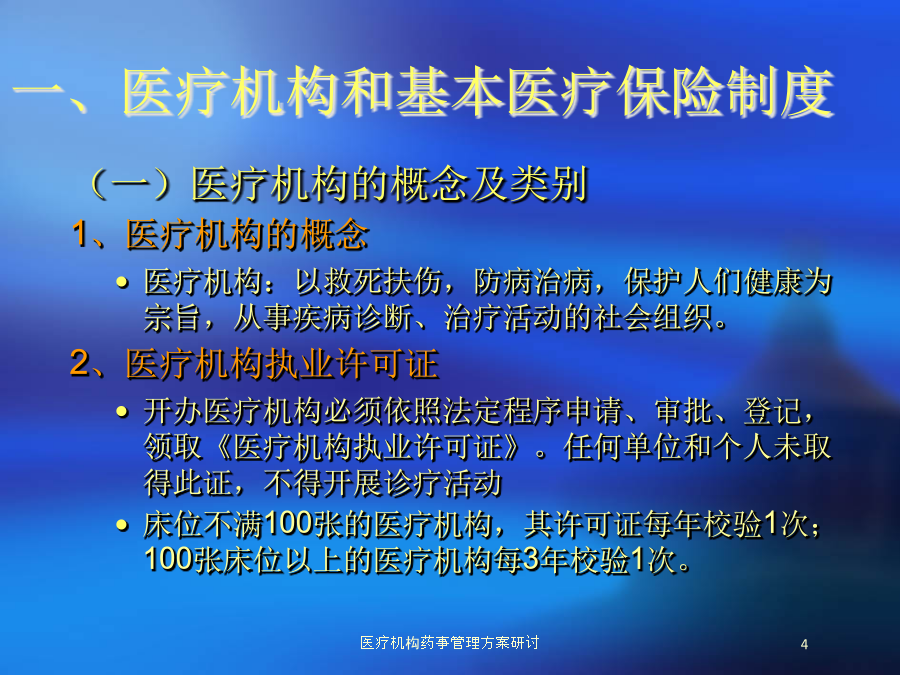 一、医疗机构和基本医疗保险制度

（一）医疗机构的概念及类别

1、医疗机构的概念

• 医疗机构：以救死扶伤，防病治病，保护人们健康为宗旨，从事疾病诊断、治疗活动的社会组织。

2、医疗机构执业许可证

• 开办医疗机构必须依照法定程序申请、审批、登记，领取《医疗机构执业许可证》。任何单位和个人未取得此证，不得开展诊疗活动

• 床位不满100张的医疗机构，其许可证每年校验1次；100张床位以上的医疗机构每3年校验1次。

医疗机构药事管理方案研讨

4